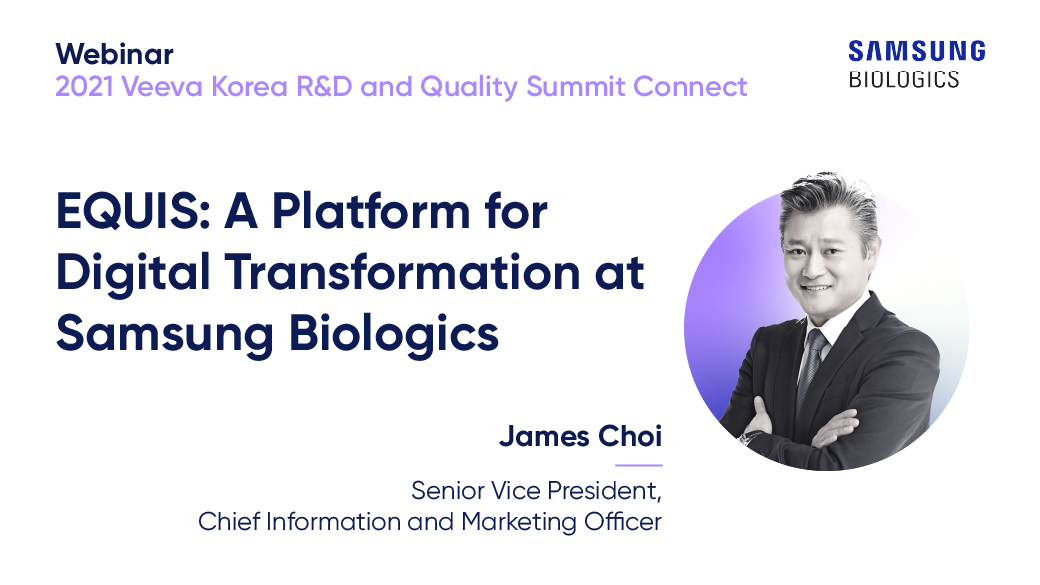 Webinar
2021 Veeva Korea R&D and Quality Summit Connect

SAMSUNG
BIOLOGICS

EQUIS: A Platform for Digital Transformation at Samsung Biologics

James Choi

Senior Vice President,
Chief Information and Marketing Officer